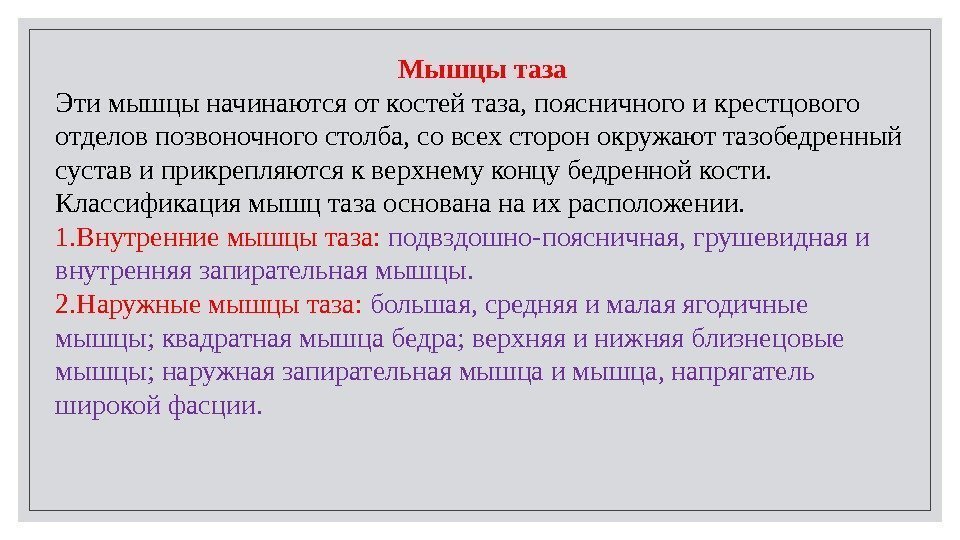 Мышцы таза

Эти мышцы начинаются от костей таза, поясничного и крестцового отделов позвоночного столба, со всех сторон окружают тазобедренный сустав и прикрепляются к верхнему концу бедренной кости. Классификация мышц таза основана на их расположении.

1.Внутренние мышцы таза: подвздошно-поясничная, грушевидная и внутренняя запирательная мышцы.

2.Наружные мышцы таза: большая, средняя и малая ягодичные мышцы; квадратная мышца бедра; верхняя и нижняя близнецовые мышцы; наружная запирательная мышца и мышца, напрягатель широкой фасции.